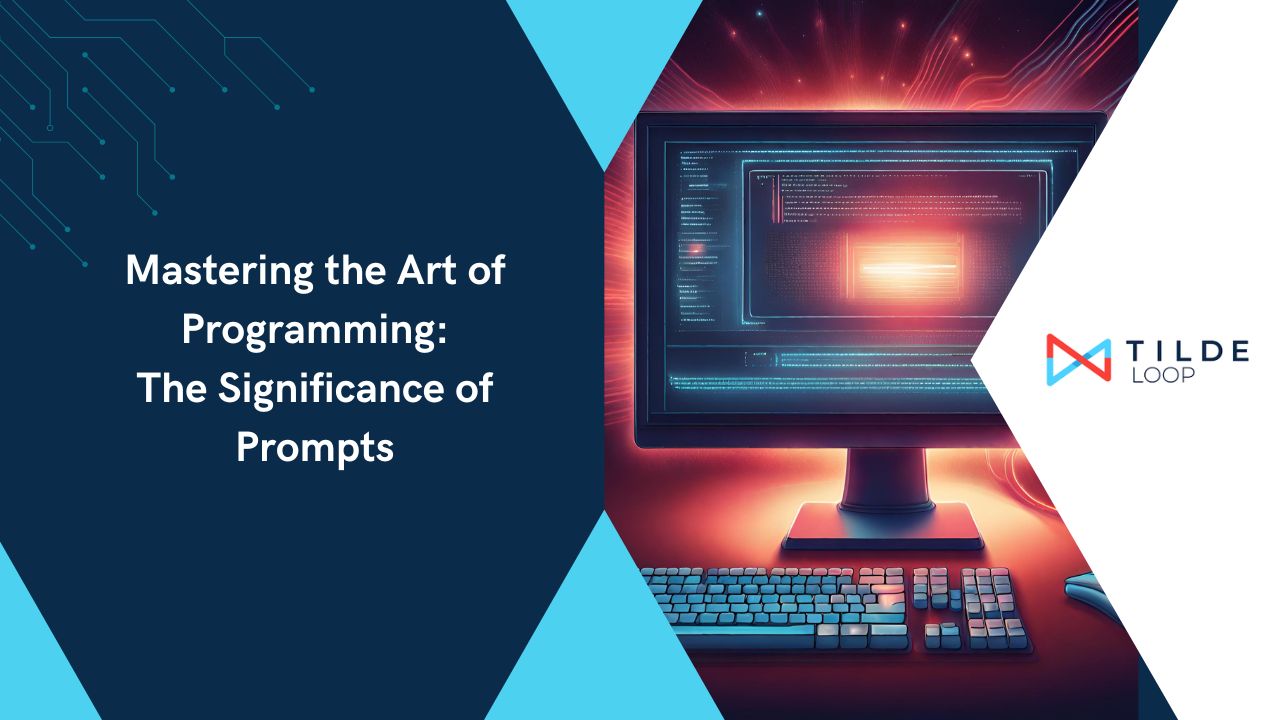 Mastering the Art of Programming:
The Significance of Prompts

TILDE
LOOP